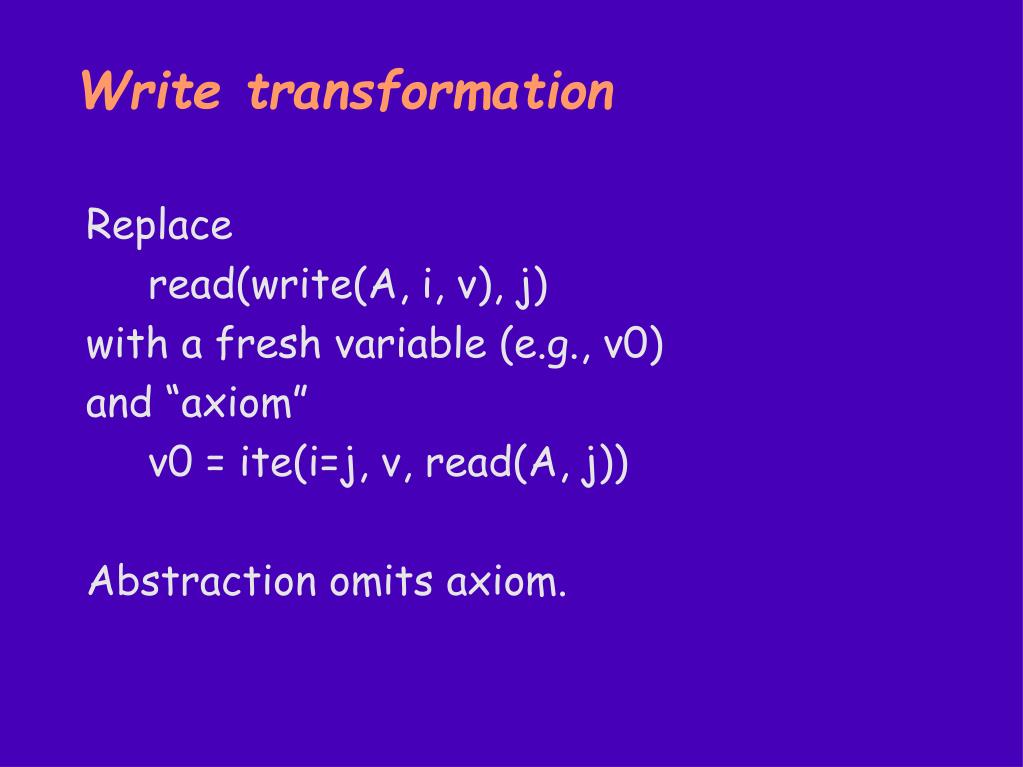 Write transformation

Replace
read(write(A, i, v), j)
with a fresh variable (e.g., v0)
and “axiom”
v0 = ite(i=j, v, read(A, j))

Abstraction omits axiom.